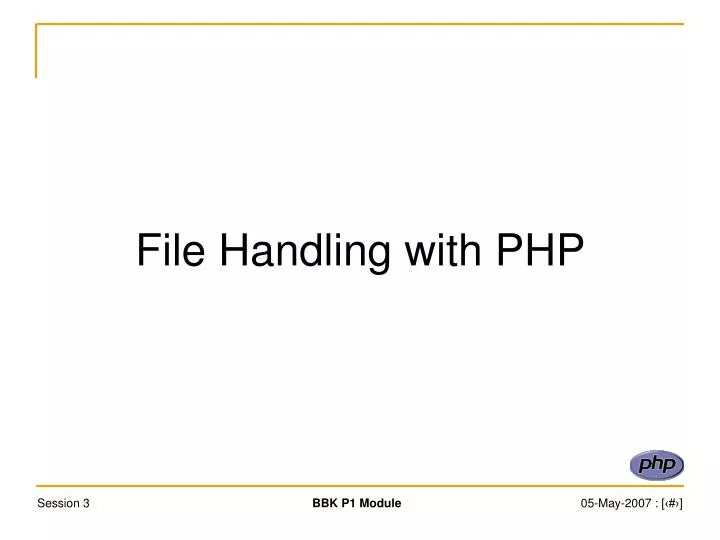 File Handling with PHP

php

Session 3

BBK P1 Module

05-May-2007 : [‹#›]